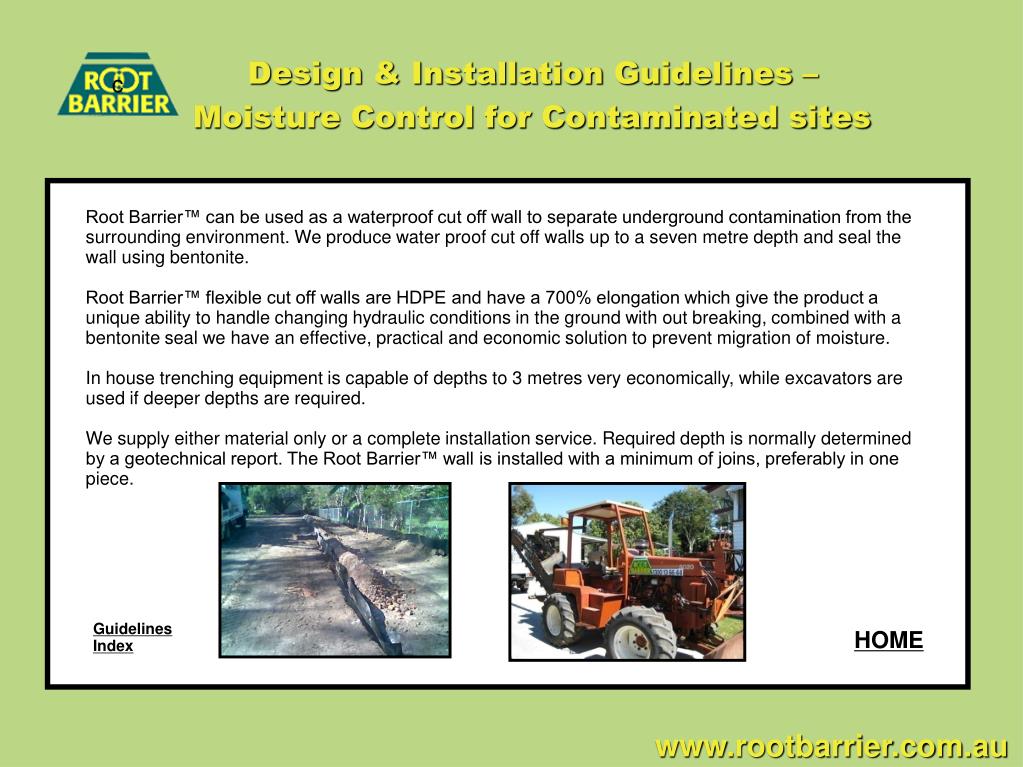 ROOT BARRIER

Design & Installation Guidelines – Moisture Control for Contaminated sites

Root Barrier™ can be used as a waterproof cut off wall to separate underground contamination from the surrounding environment. We produce water proof cut off walls up to a seven metre depth and seal the wall using bentonite.

Root Barrier™ flexible cut off walls are HDPE and have a 700% elongation which give the product a unique ability to handle changing hydraulic conditions in the ground with out breaking, combined with a bentonite seal we have an effective, practical and economic solution to prevent migration of moisture.

In house trenching equipment is capable of depths to 3 metres very economically, while excavators are used if deeper depths are required.

We supply either material only or a complete installation service. Required depth is normally determined by a geotechnical report. The Root Barrier™ wall is installed with a minimum of joins, preferably in one piece.

Guidelines Index

HOME

www.rootbarrier.com.au